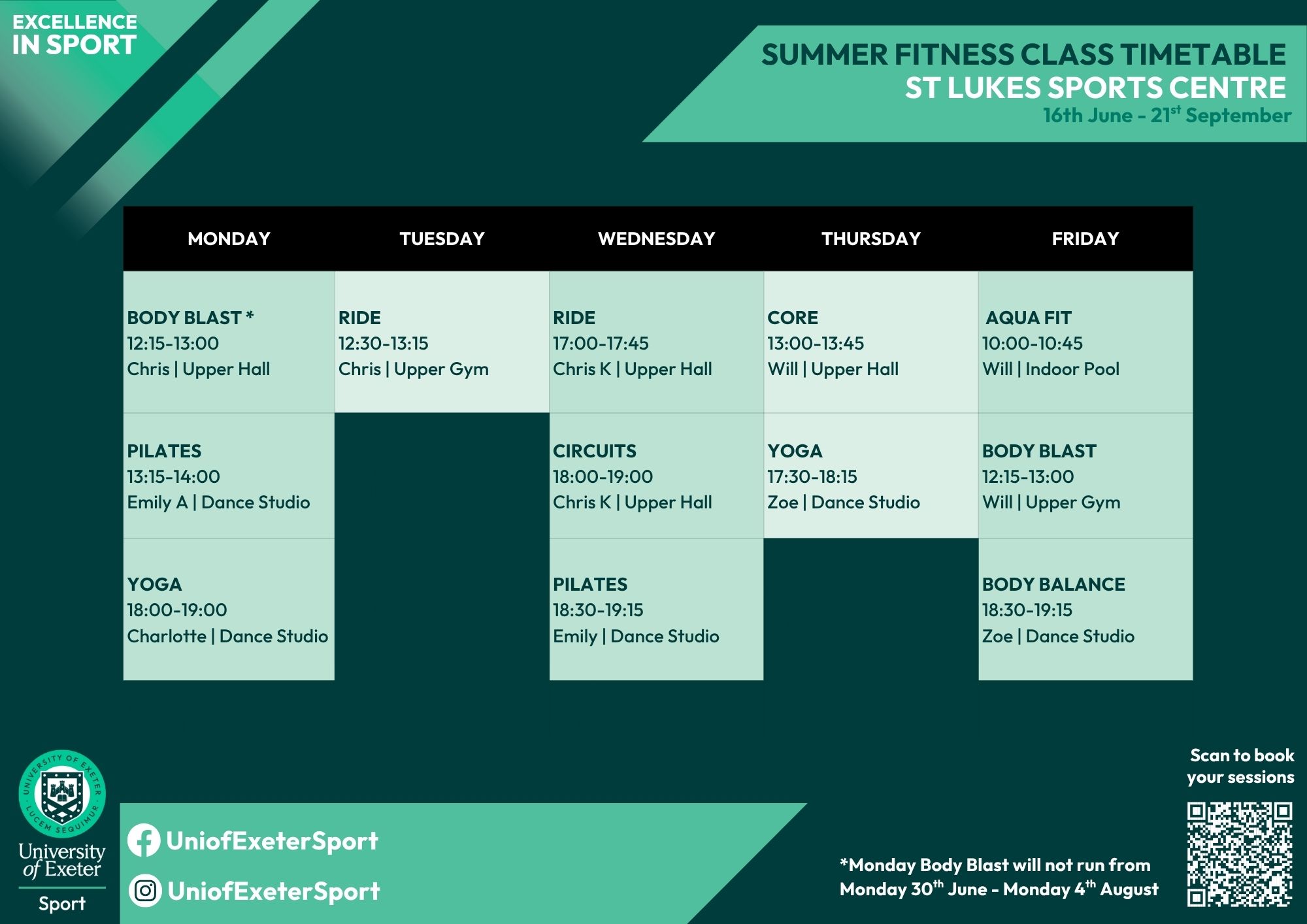 EXCELLENCE IN SPORT

SUMMER FITNESS CLASS TIMETABLE
ST LUKES SPORTS CENTRE
16th June - 21$^{st}$ September

| MONDAY | TUESDAY | WEDNESDAY | THURSDAY | FRIDAY |
|---|---|---|---|---|
| BODY BLAST * 12:15-13:00 Chris \| Upper Hall | RIDE 12:30-13:15 Chris \| Upper Gym | RIDE 17:00-17:45 Chris K \| Upper Hall | CORE 13:00-13:45 Will \| Upper Hall | AQUA FIT 10:00-10:45 Will \| Indoor Pool |
| PILATES 13:15-14:00 Emily A \| Dance Studio | | CIRCUITS 18:00-19:00 Chris K \| Upper Hall | YOGA 17:30-18:15 Zoe \| Dance Studio | BODY BLAST 12:15-13:00 Will \| Upper Gym |
| YOGA 18:00-19:00 Charlotte \| Dance Studio | | PILATES 18:30-19:15 Emily \| Dance Studio | | BODY BALANCE 18:30-19:15 Zoe \| Dance Studio |

UNIVERSITY OF EXETER LUCEM SEQUIMUR
University of Exeter
Sport

UniofExeterSport
UniofExeterSport

*Monday Body Blast will not run from Monday 30$^{th}$ June - Monday 4$^{th}$ August

Scan to book your sessions